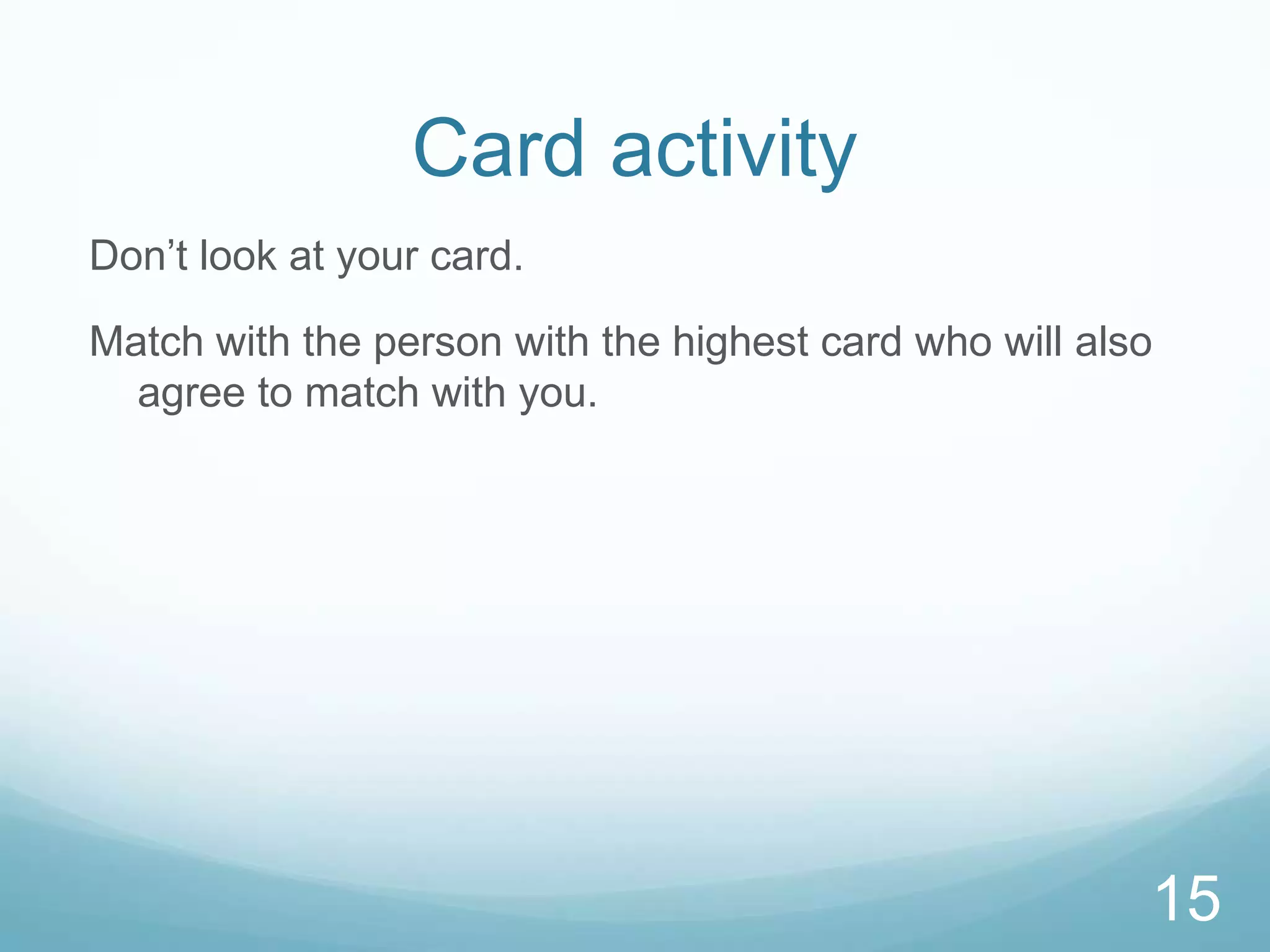 Card activity

Don’t look at your card.

Match with the person with the highest card who will also agree to match with you.

15